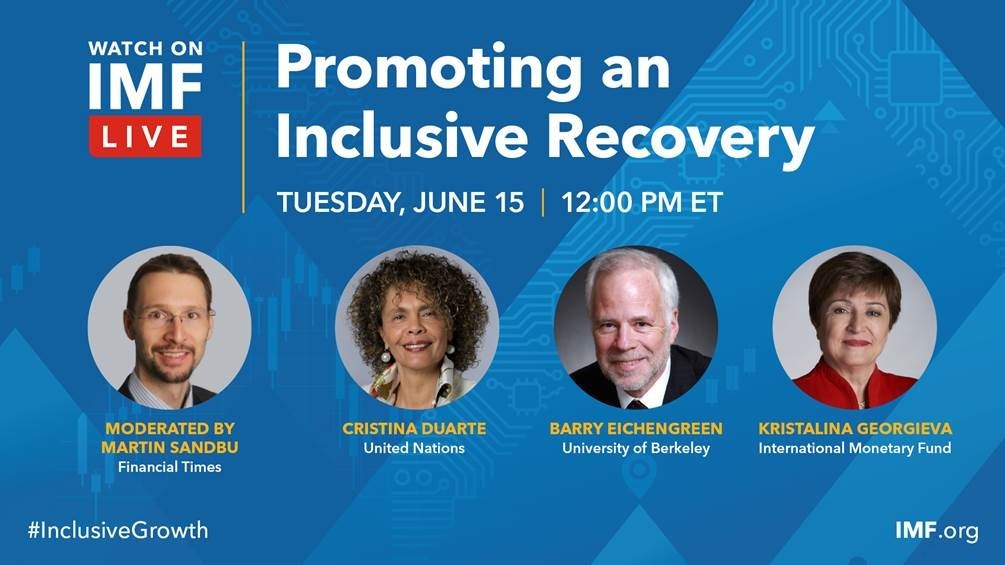 WATCH ON
IMF
LIVE

Promoting an Inclusive Recovery

TUESDAY, JUNE 15 | 12:00 PM ET

MODERATED BY
MARTIN SANDBU
Financial Times

CRISTINA DUARTE
United Nations

BARRY EICHENGREEN
University of Berkeley

KRISTALINA GEORGIEVA
International Monetary Fund

#InclusiveGrowth

IMF.org